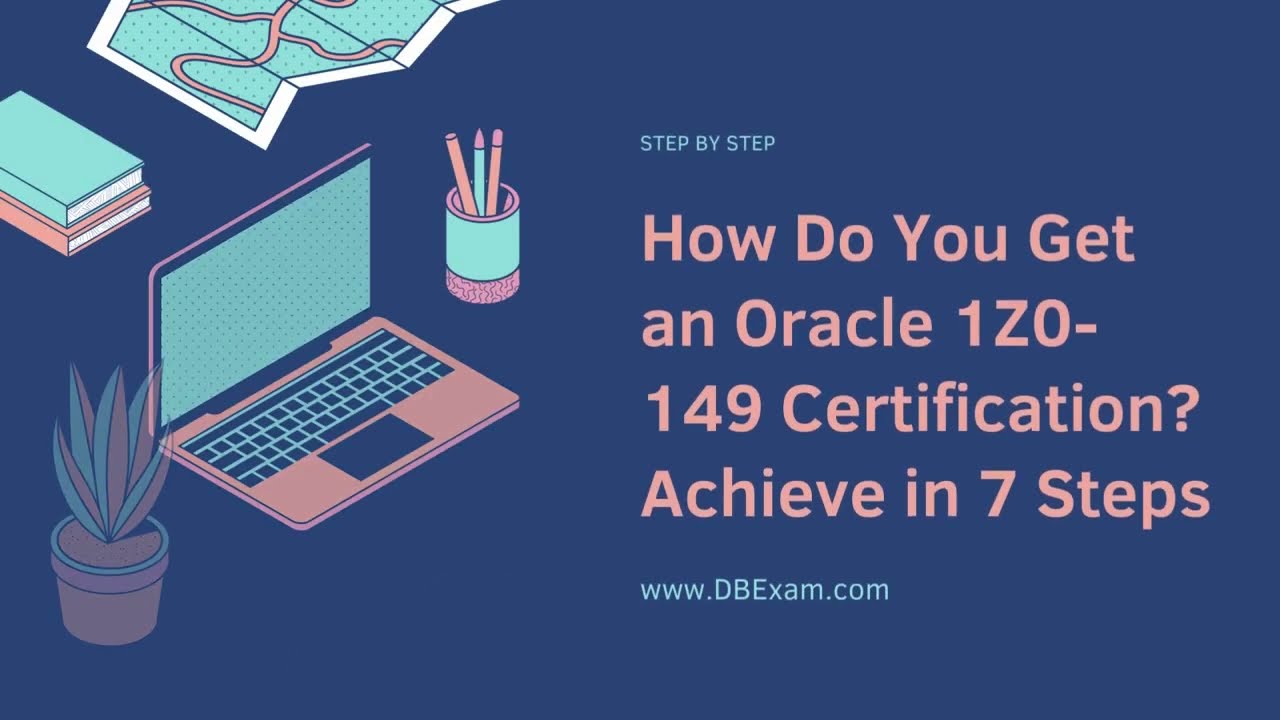 STEP BY STEP

How Do You Get an Oracle 1Z0-149 Certification? Achieve in 7 Steps

www.DBExam.com